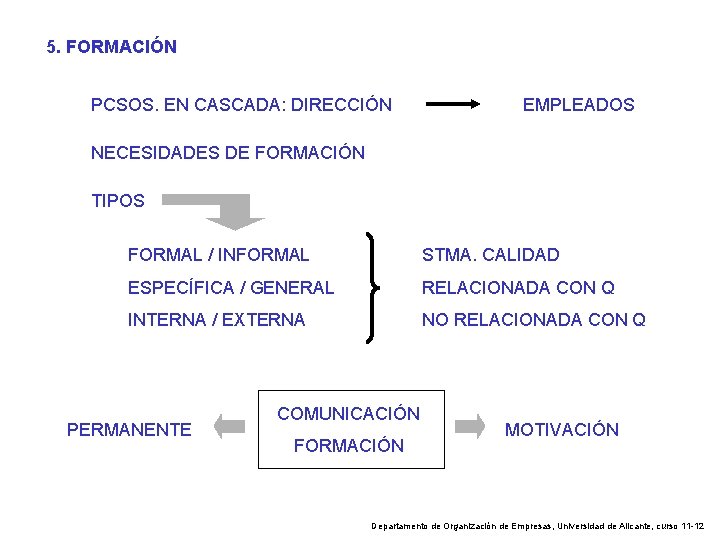 5. FORMACIÓN

PCSOS. EN CASCADA: DIRECCIÓN EMPLEADOS

NECESIDADES DE FORMACIÓN

TIPOS

FORMAL / INFORMAL
ESPECÍFICA / GENERAL
INTERNA / EXTERNA

STMA. CALIDAD
RELACIONADA CON Q
NO RELACIONADA CON Q

PERMANENTE

COMUNICACIÓN
FORMACIÓN

MOTIVACIÓN

Departamento de Organización de Empresas, Universidad de Alicante, curso 11-12